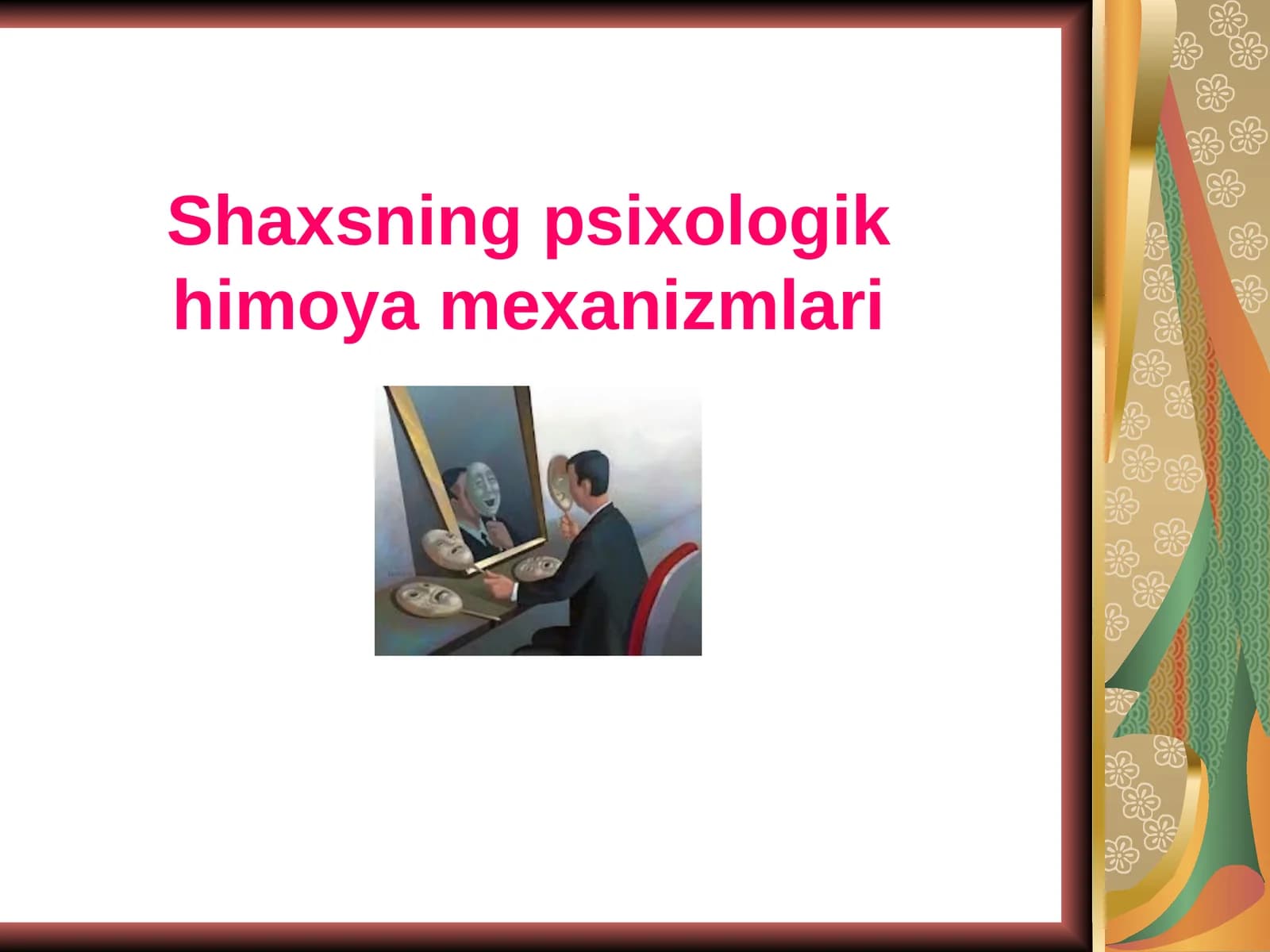 Shaxsning psixologik himoya mexanizmlari